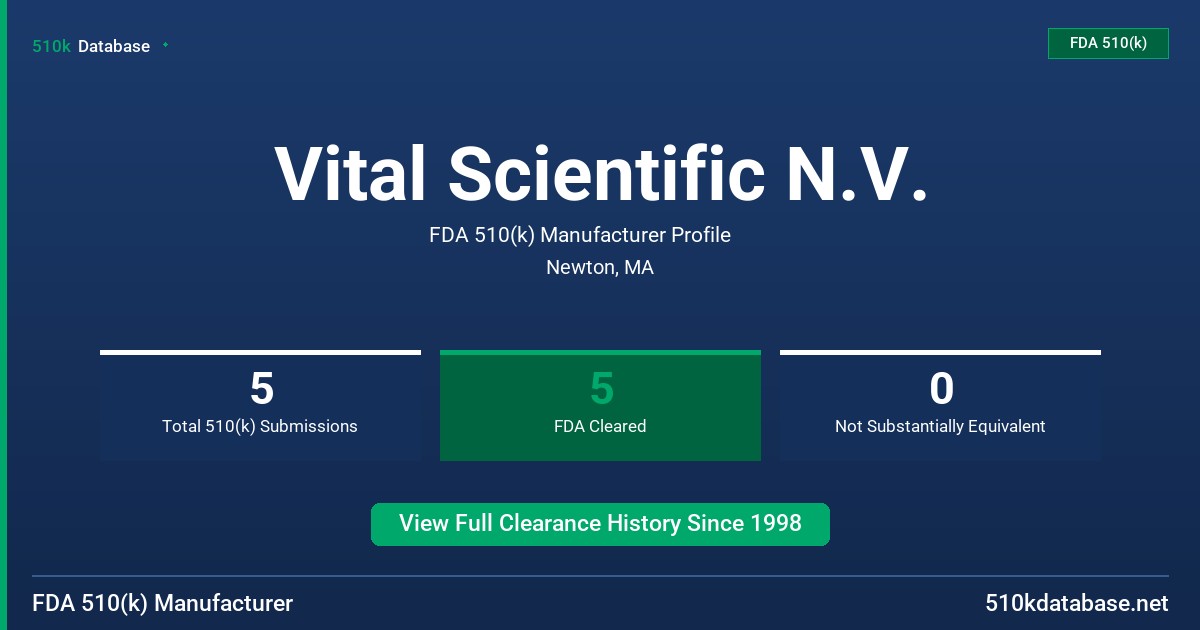 510k Database

FDA 510(k)

Vital Scientific N.V.

FDA 510(k) Manufacturer Profile

Newton, MA

5
Total 510(k) Submissions

5
FDA Cleared

0
Not Substantially Equivalent

View Full Clearance History Since 1998

FDA 510(k) Manufacturer

510kdatabase.net